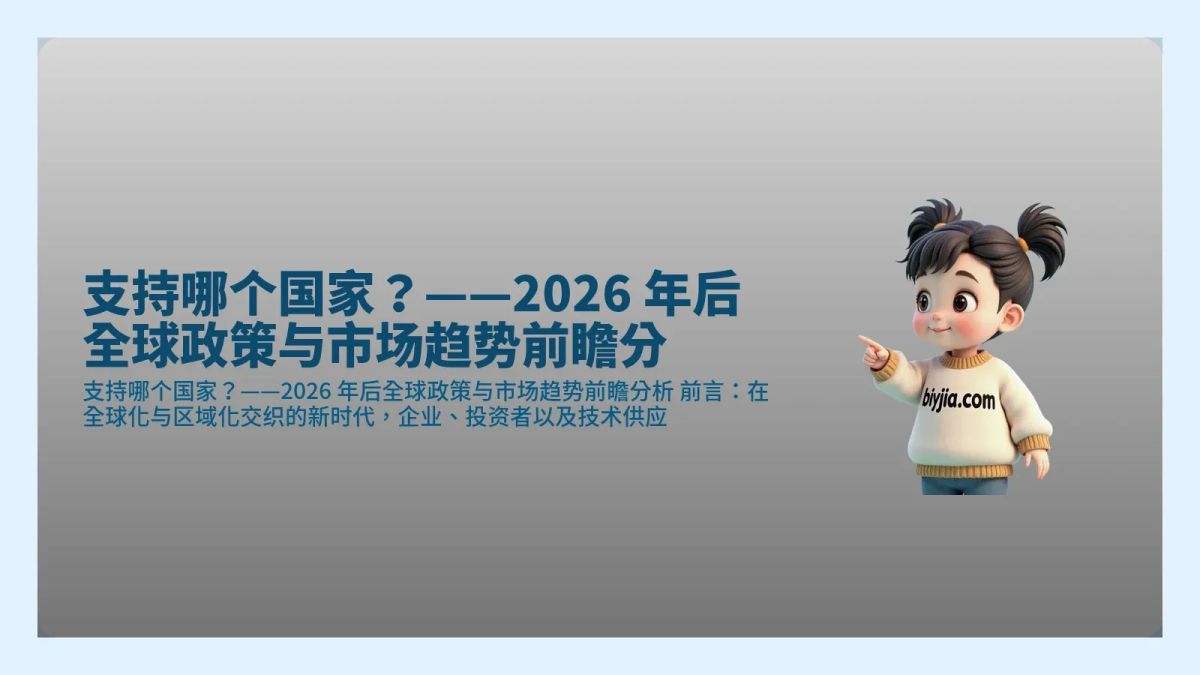 支持哪个国家？——2026 年后全球政策与市场趋势前瞻分

支持哪个国家？——2026 年后全球政策与市场趋势前瞻分析 前言：在全球化与区域化交织的新时代，企业、投资者以及技术供应

biyjia.com